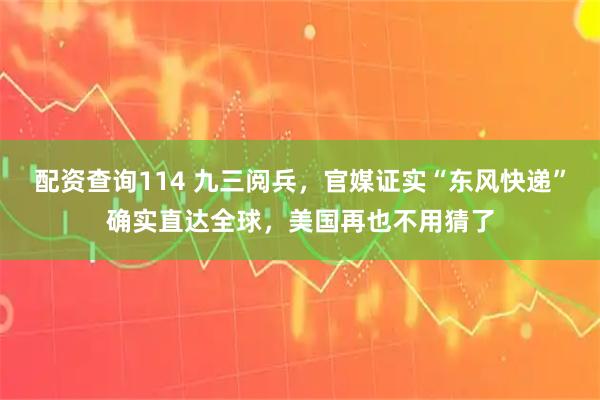 配资查询114 九三阅兵，官媒证实“东风快递”确实直达全球，美国再也不用猜了